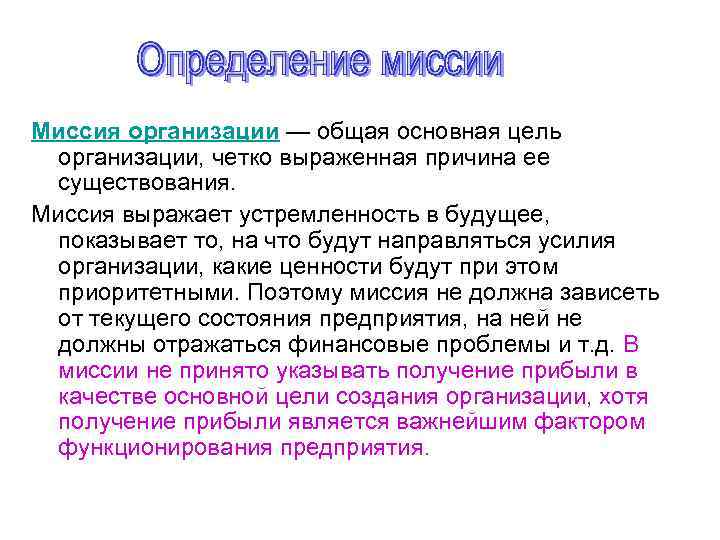 Определение миссии

Миссия организации — общая основная цель организации, четко выраженная причина ее существования.

Миссия выражает устремленность в будущее, показывает то, на что будут направляться усилия организации, какие ценности будут при этом приоритетными. Поэтому миссия не должна зависеть от текущего состояния предприятия, на ней не должны отражаться финансовые проблемы и т.д. В миссии не принято указывать получение прибыли в качестве основной цели создания организации, хотя получение прибыли является важнейшим фактором функционирования предприятия.